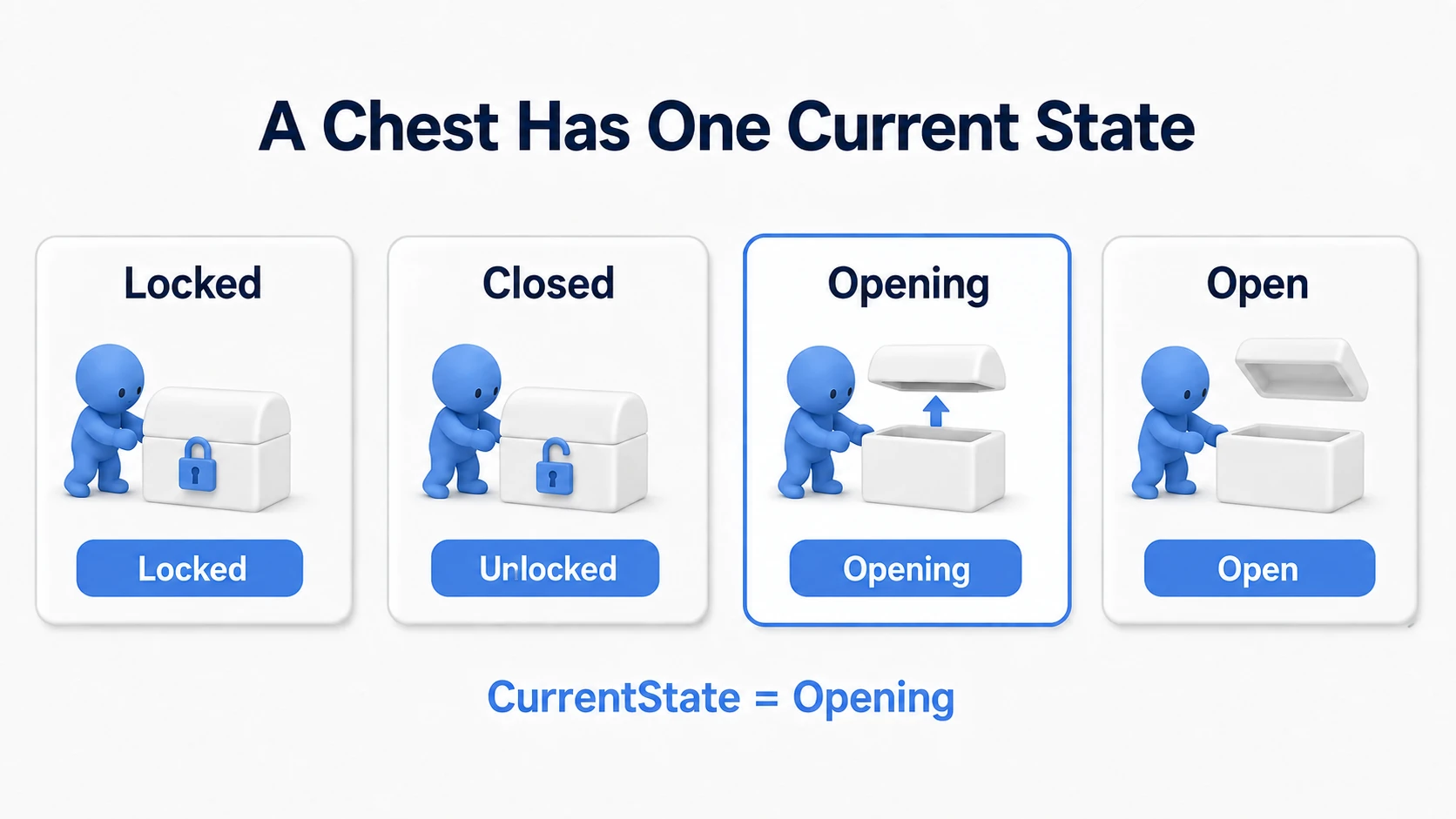 A Chest Has One Current State

Locked

Locked

Closed

Unlocked

Opening

Opening

Open

Open

CurrentState = Opening